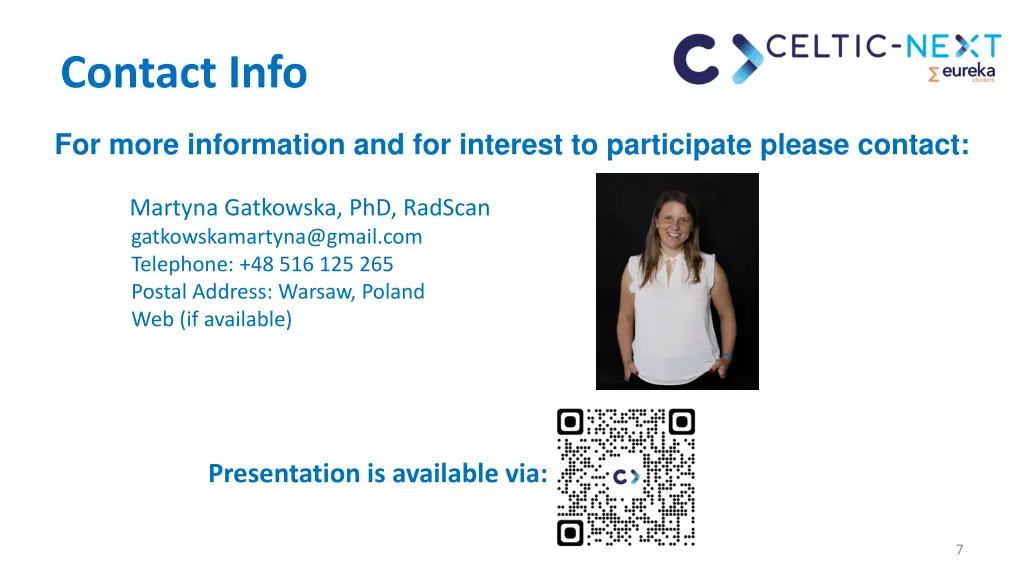 Contact Info

CELTIC-NEXT
eureka
clusters

For more information and for interest to participate please contact:

Martyna Gatkowska, PhD, RadScan
gatkowskamartyna@gmail.com
Telephone: +48 516 125 265
Postal Address: Warsaw, Poland
Web (if available)

Presentation is available via:

7